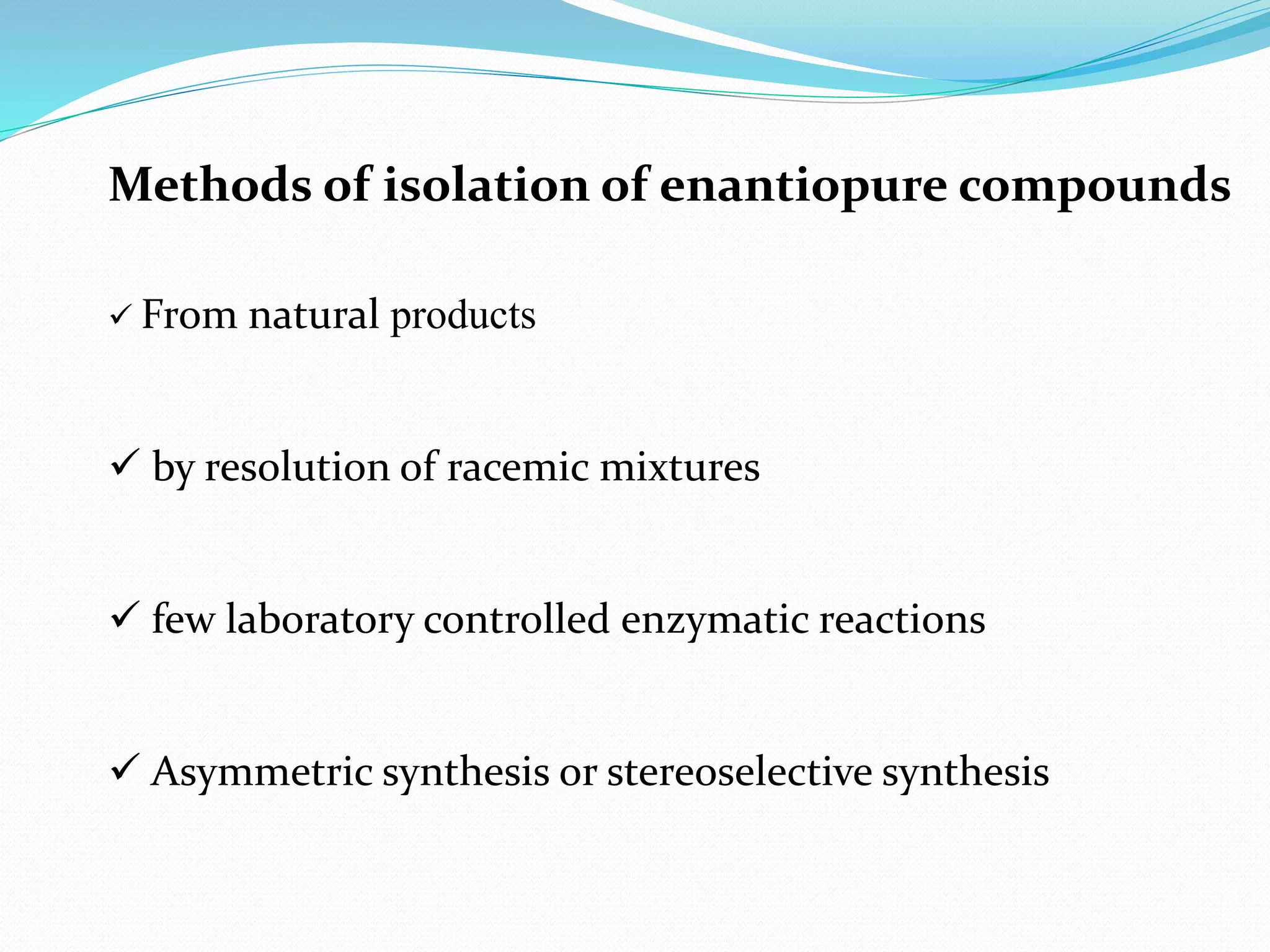 Methods of isolation of enantiopure compounds

✓ From natural products

✓ by resolution of racemic mixtures

✓ few laboratory controlled enzymatic reactions

✓ Asymmetric synthesis or stereoselective synthesis